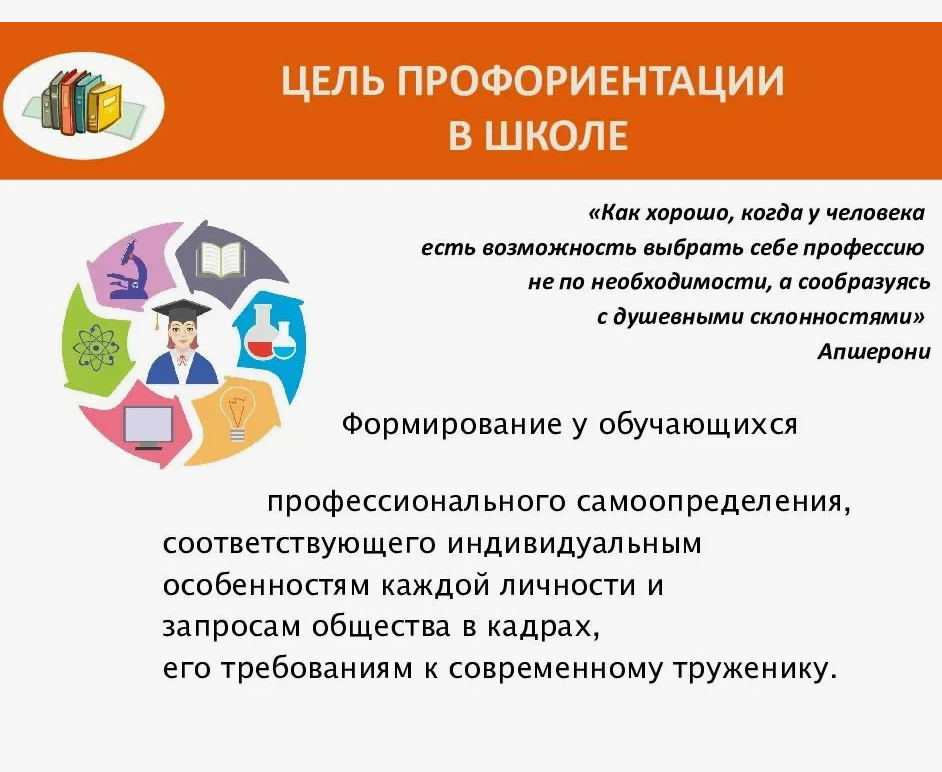 ЦЕЛЬ ПРОФОРИЕНТАЦИИ В ШКОЛЕ

«Как хорошо, когда у человека есть возможность выбрать себе профессию не по необходимости, а сообразуясь с душевными склонностями»
Апшерони

Формирование у обучающихся

профессионального самоопределения, соответствующего индивидуальным особенностям каждой личности и запросам общества в кадрах, его требованиям к современному труженику.